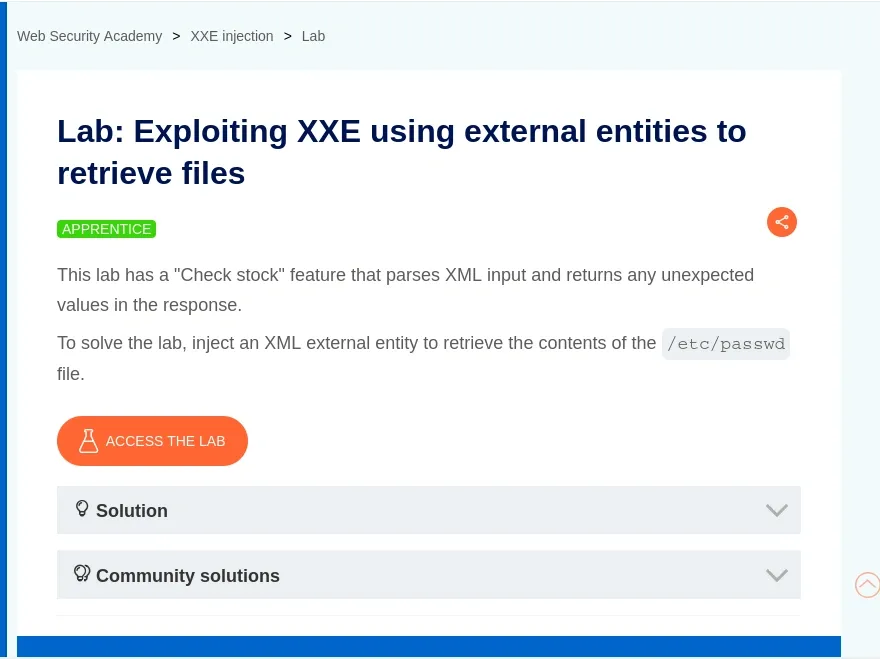 Web Security Academy > XXE injection > Lab

Lab: Exploiting XXE using external entities to retrieve files

APPRENTICE

This lab has a "Check stock" feature that parses XML input and returns any unexpected values in the response.

To solve the lab, inject an XML external entity to retrieve the contents of the /etc/passwd file.

ACCESS THE LAB

Solution

Community solutions